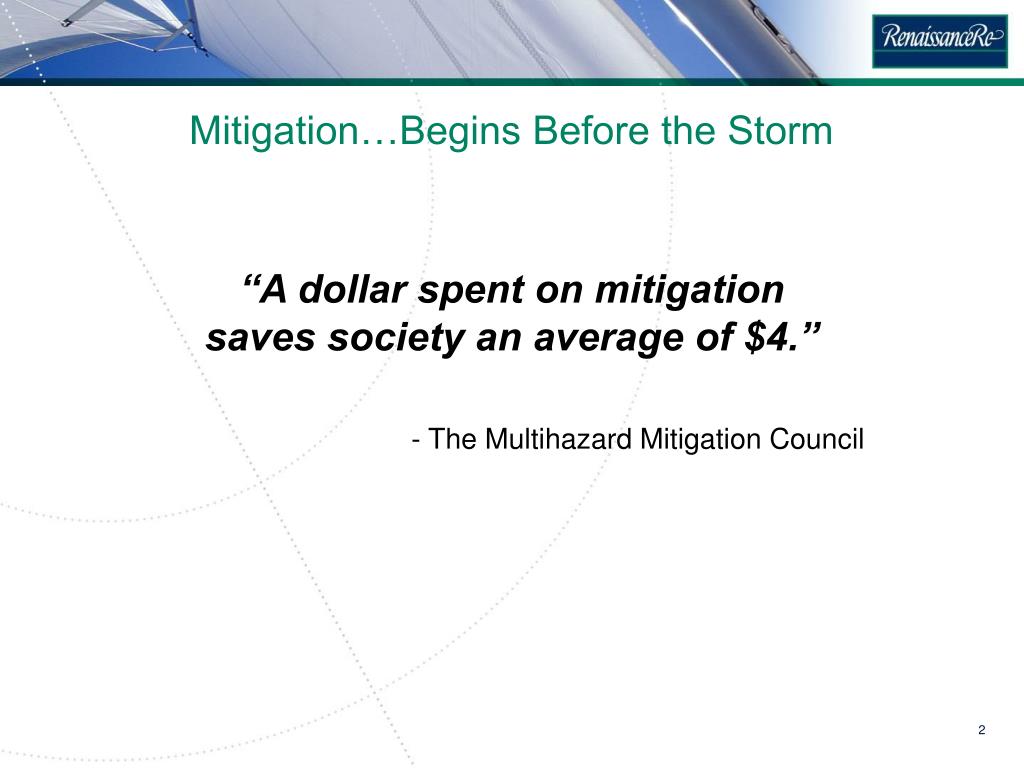 RenaissanceRe

Mitigation…Begins Before the Storm

“A dollar spent on mitigation saves society an average of \$4.”

- The Multihazard Mitigation Council

2